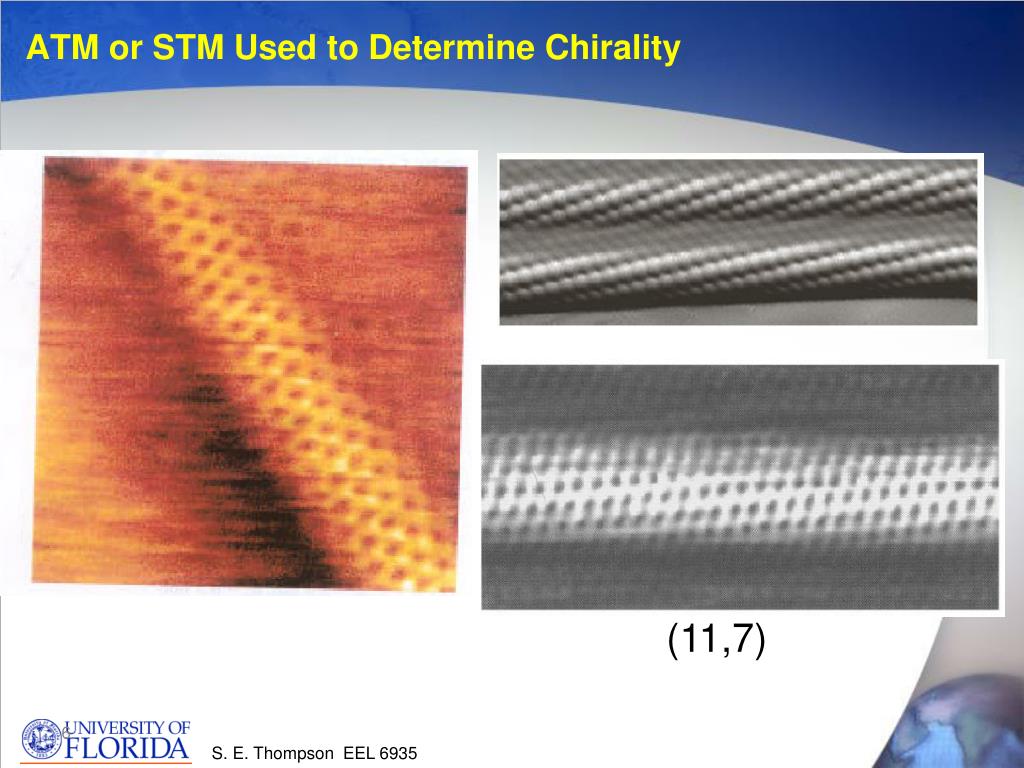 ATM or STM Used to Determine Chirality

(11,7)

UNIVERSITY OF FLORIDA

S. E. Thompson EEL 6935